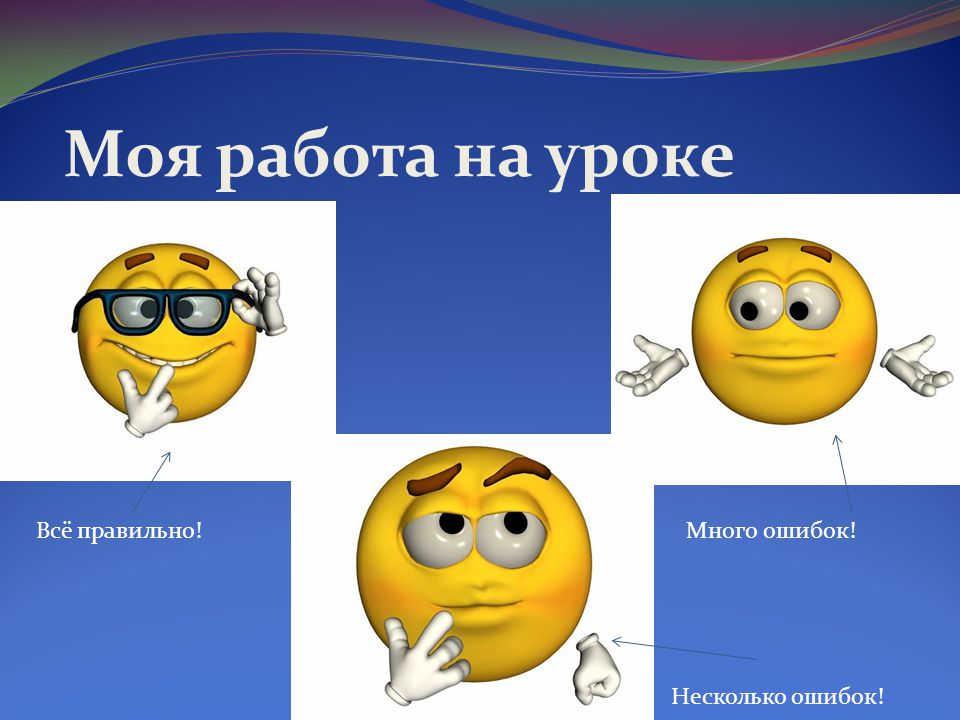 Моя работа на уроке

Всё правильно!

Много ошибок!

Несколько ошибок!